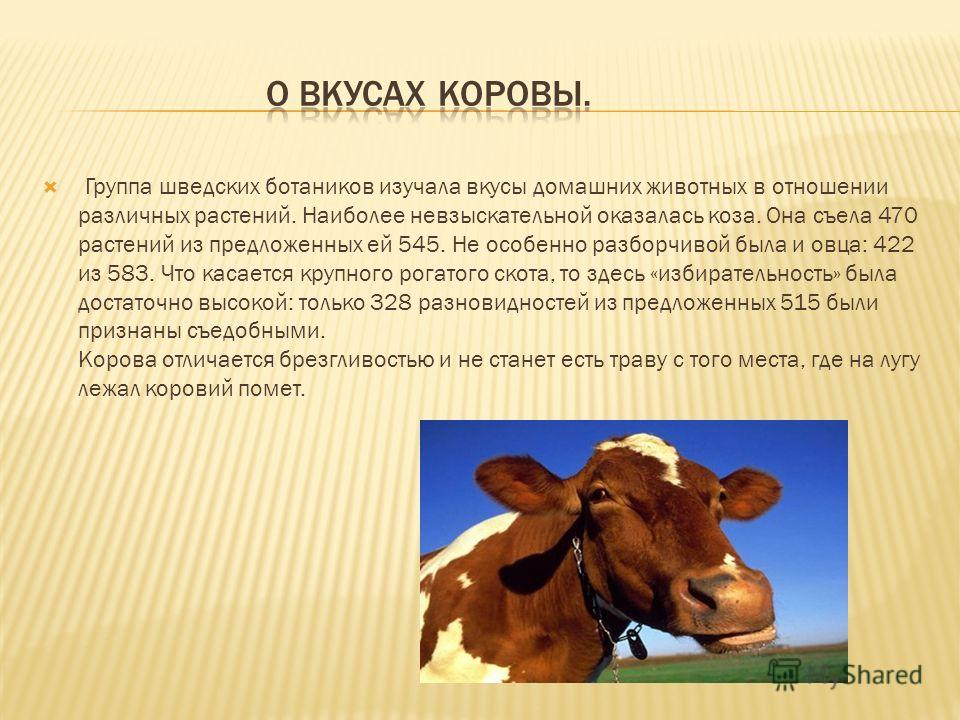 О ВКУСАХ КОРОВЫ.

Группа шведских ботаников изучала вкусы домашних животных в отношении различных растений. Наиболее невзыскательной оказалась коза. Она съела 470 растений из предложенных ей 545. Не особенно разборчивой была и овца: 422 из 583. Что касается крупного рогатого скота, то здесь «избирательность» была достаточно высокой: только 328 разновидностей из предложенных 515 были признаны съедобными.
Корова отличается брезгливостью и не станет есть траву с того места, где на лугу лежал коровий помет.

MyShared